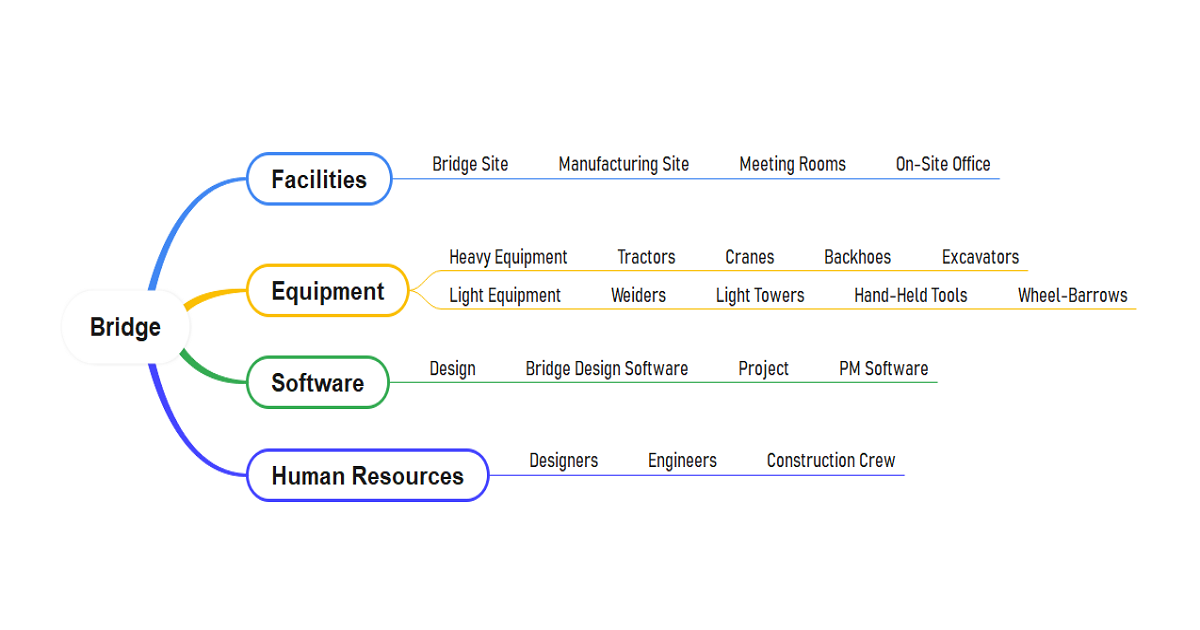 Bridge

Facilities
Bridge Site Manufacturing Site Meeting Rooms On-Site Office

Equipment
Heavy Equipment Tractors Cranes Backhoes Excavators
Light Equipment Weiders Light Towers Hand-Held Tools Wheel-Barrows

Software
Design Bridge Design Software Project PM Software

Human Resources
Designers Engineers Construction Crew